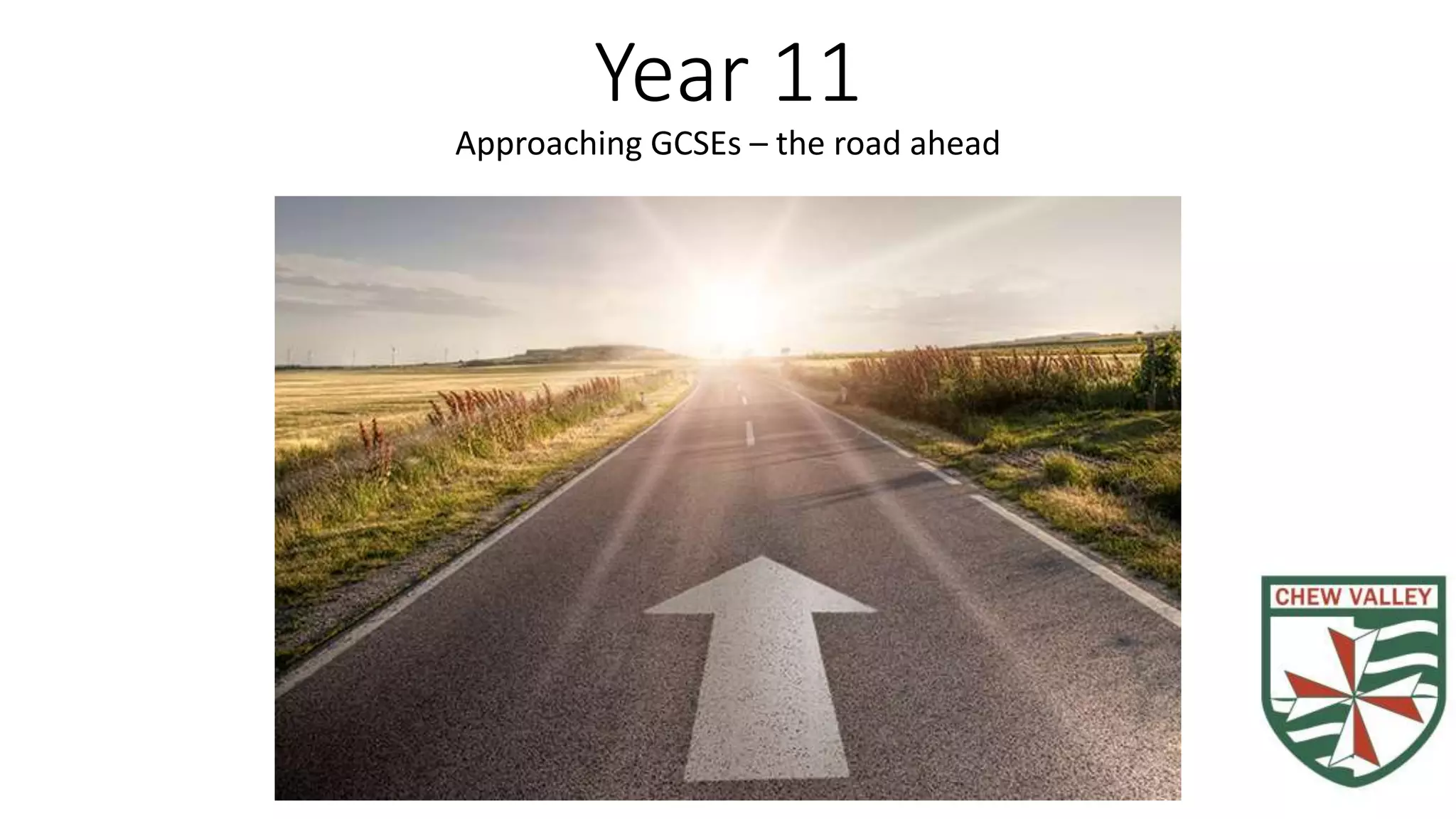 Year 11

Approaching GCSEs – the road ahead

CHEW VALLEY